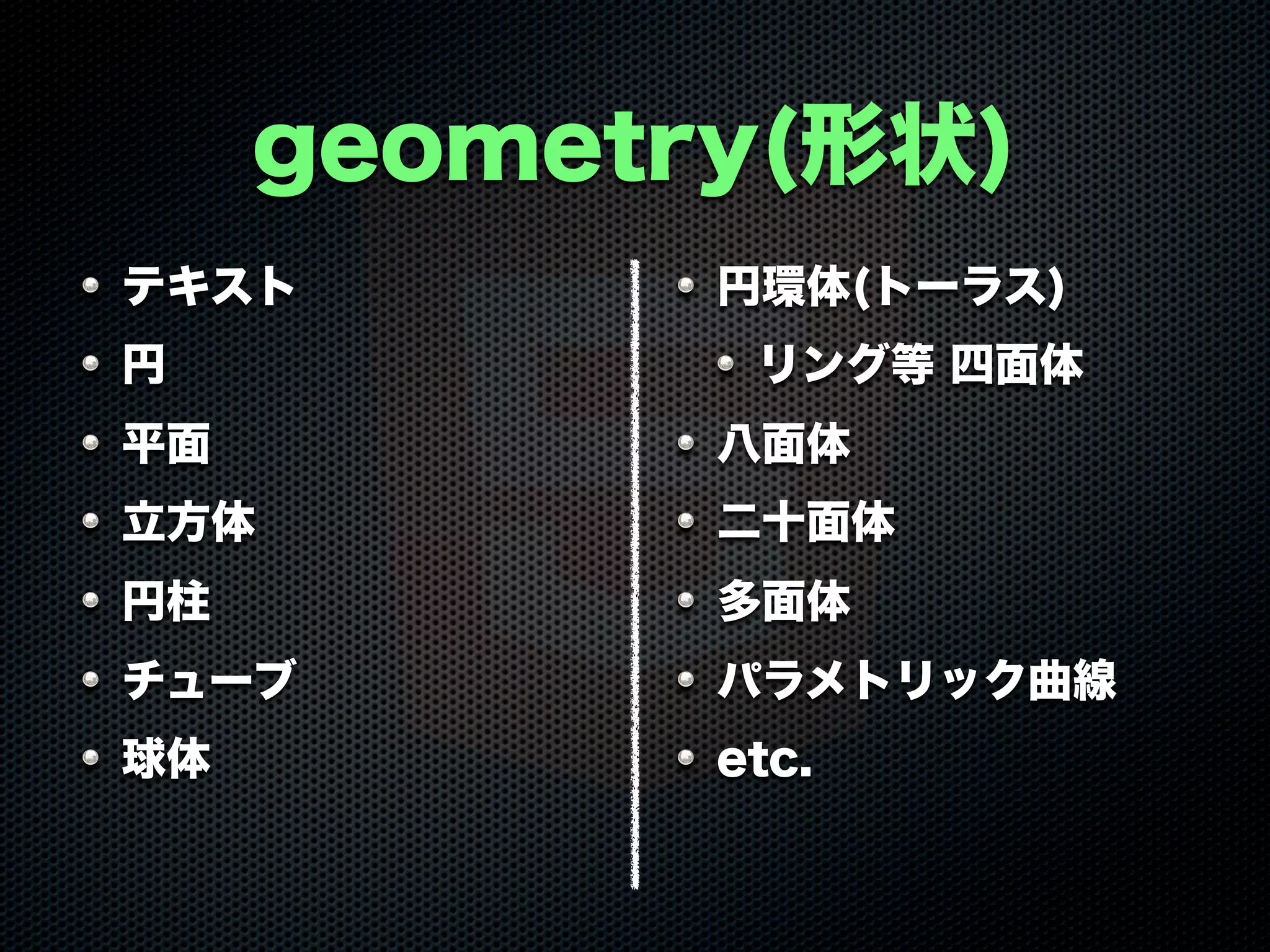 geometry(形状)

• テキスト
• 円
• 平面
• 立方体
• 円柱
• チューブ
• 球体

• 円環体(トーラス)
  • リング等 四面体
• 八面体
• 二十面体
• 多面体
• パラメトリック曲線
• etc.